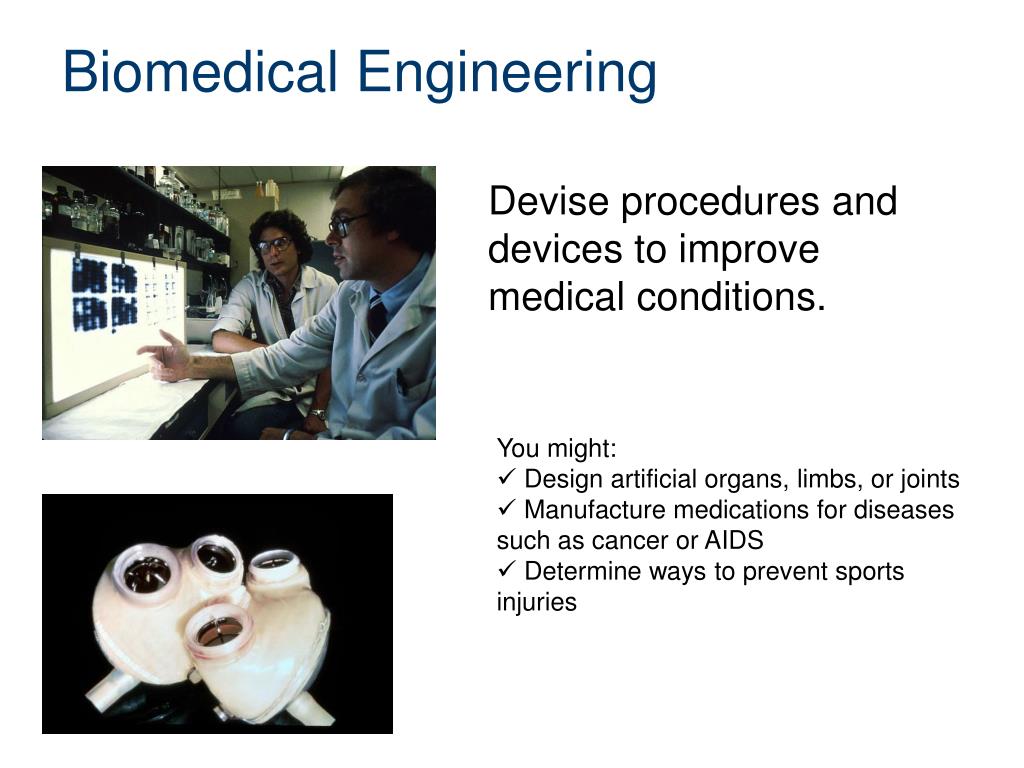 Biomedical Engineering

Devise procedures and devices to improve medical conditions.

You might:
✓ Design artificial organs, limbs, or joints
✓ Manufacture medications for diseases such as cancer or AIDS
✓ Determine ways to prevent sports injuries